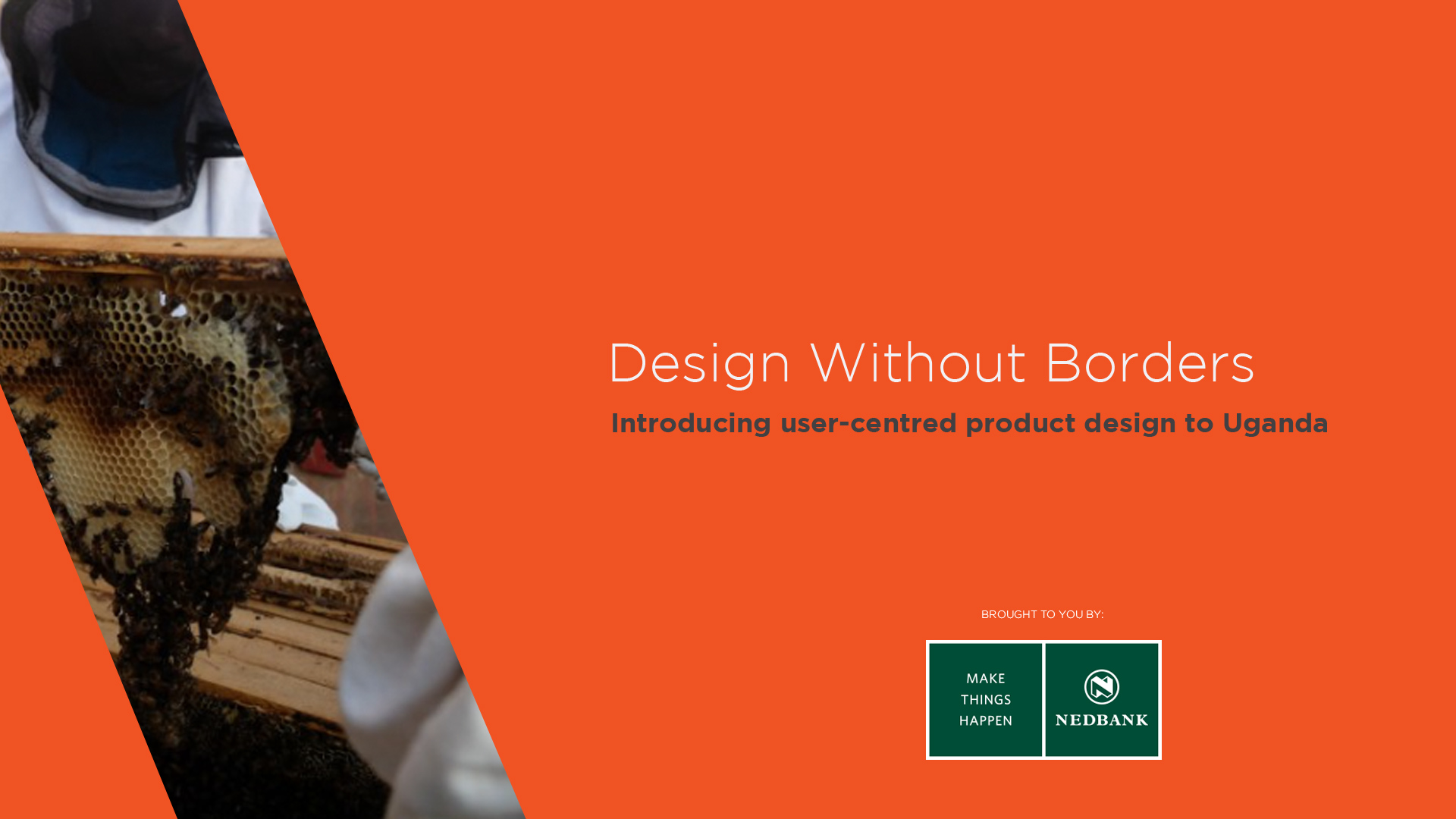 Design Without Borders

Introducing user-centred product design to Uganda

BROUGHT TO YOU BY:

MAKE THINGS HAPPEN

NEDBANK